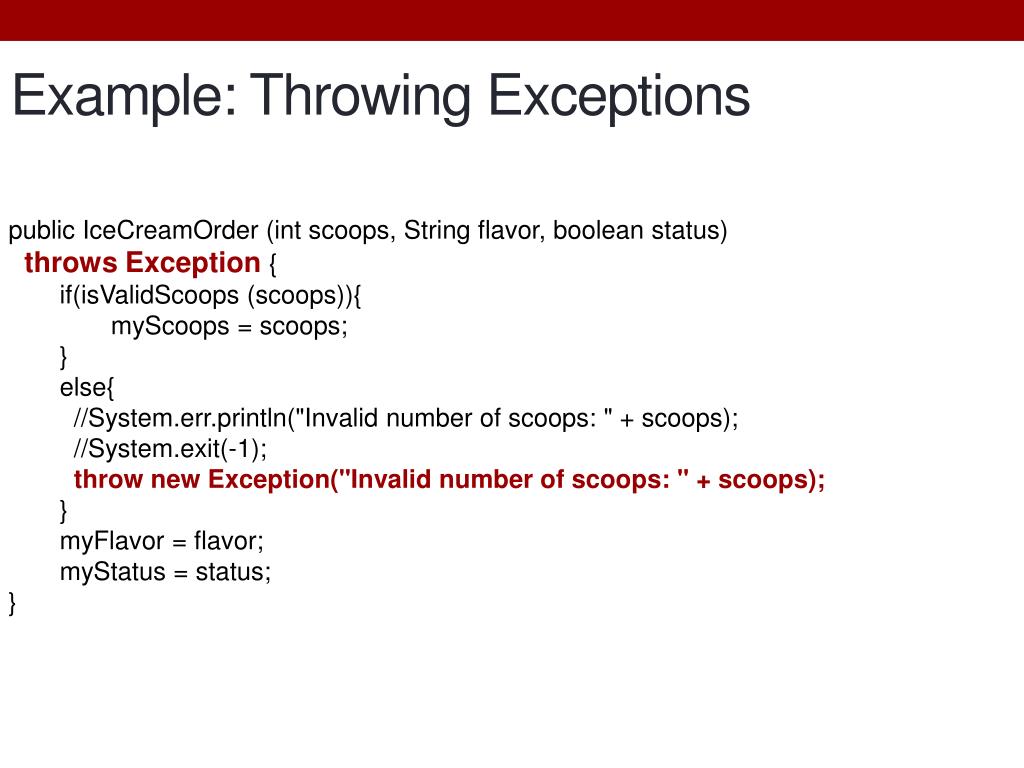 Example: Throwing Exceptions

public IceCreamOrder (int scoops, String flavor, boolean status)
  throws Exception {
    if(isValidScoops (scoops)){
        myScoops = scoops;
    }
    else{
      //System.err.println("Invalid number of scoops: " + scoops);
      //System.exit(-1);
      throw new Exception("Invalid number of scoops: " + scoops);
    }
    myFlavor = flavor;
    myStatus = status;
}